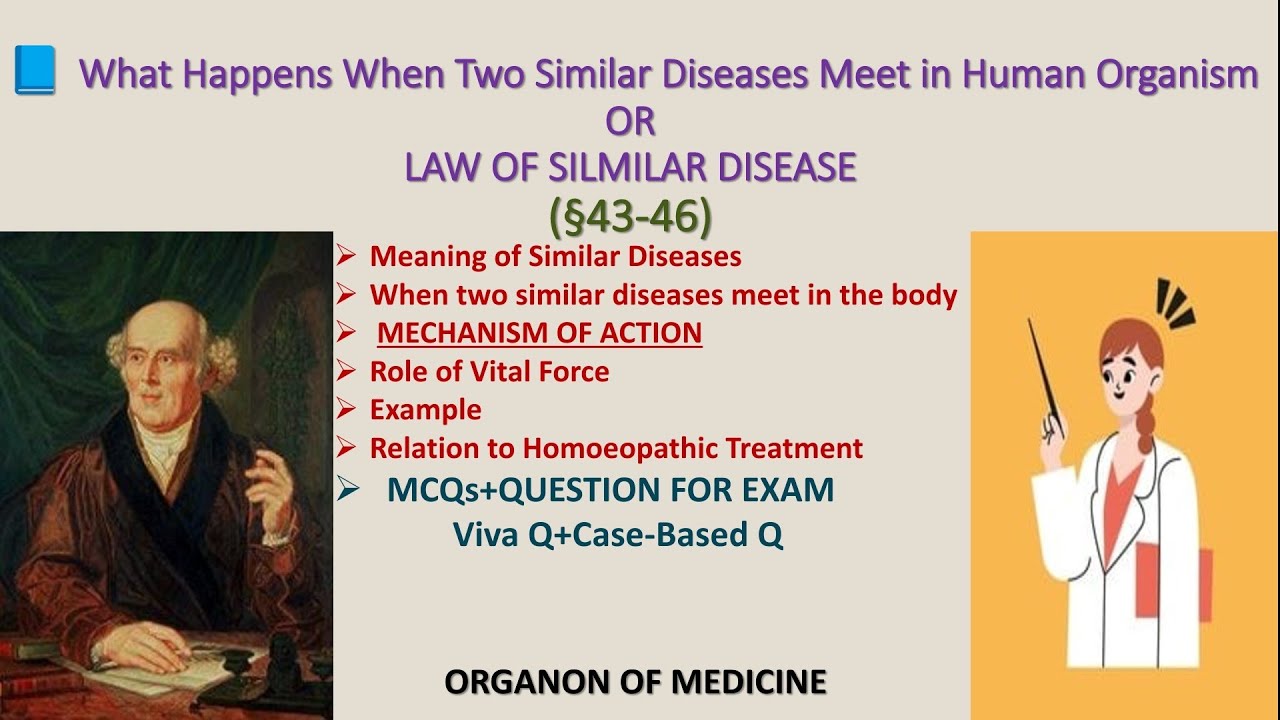 What Happens When Two Similar Diseases Meet in Human Organism
OR
LAW OF SILMILAR DISEASE
(§43-46)

➢ Meaning of Similar Diseases
➢ When two similar diseases meet in the body
➢ MECHANISM OF ACTION
➢ Role of Vital Force
➢ Example
➢ Relation to Homoeopathic Treatment
➢ MCQs+QUESTION FOR EXAM
Viva Q+Case-Based Q

ORGANON OF MEDICINE